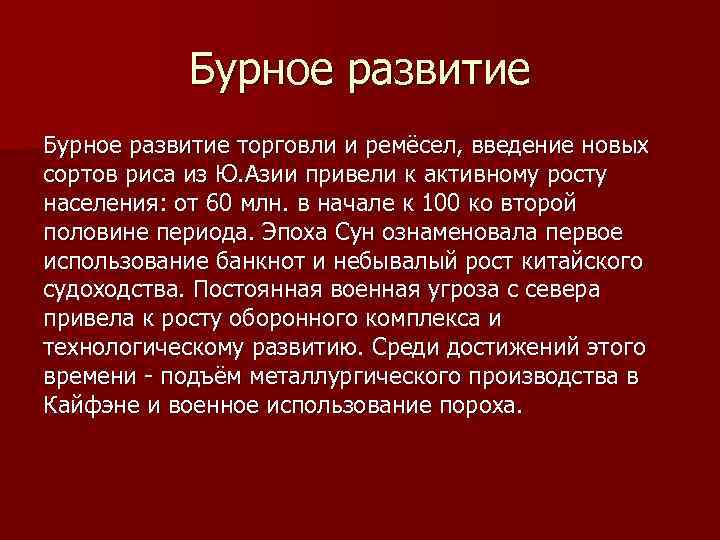 Бурное развитие

Бурное развитие торговли и ремёсел, введение новых сортов риса из Ю.Азии привели к активному росту населения: от 60 млн. в начале к 100 ко второй половине периода. Эпоха Сун ознаменовала первое использование банкнот и небывалый рост китайского судоходства. Постоянная военная угроза с севера привела к росту оборонного комплекса и технологическому развитию. Среди достижений этого времени - подъём металлургического производства в Кайфэне и военное использование пороха.